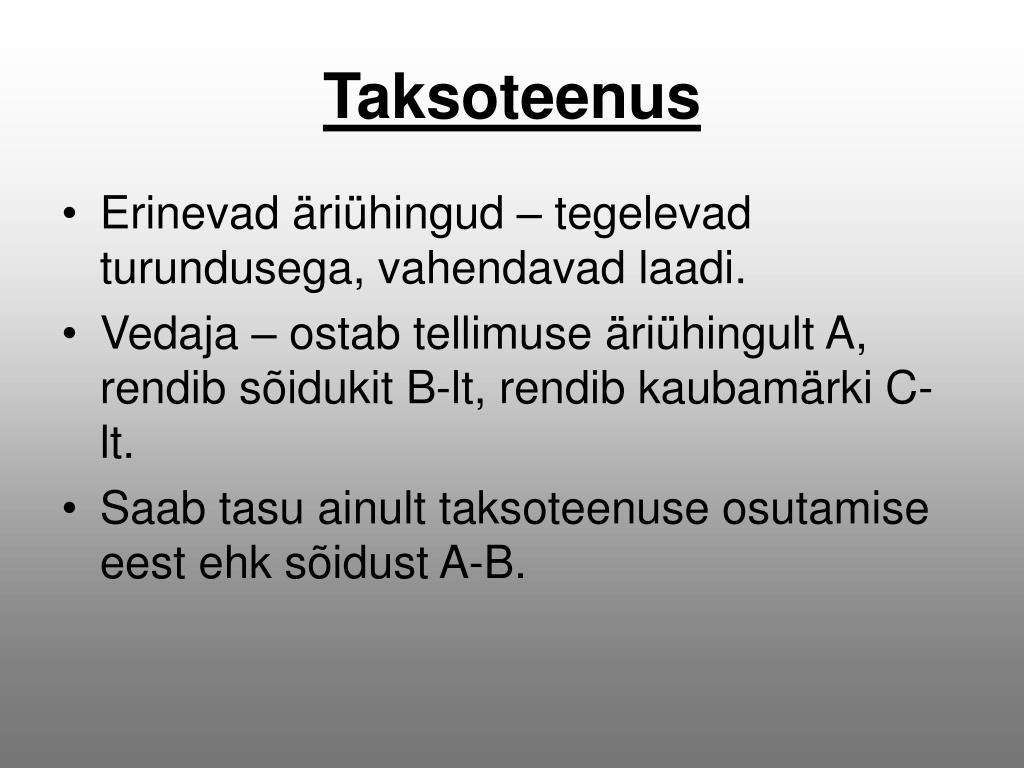 Taksoteenus

• Erinevad äriühingud – tegelevad turundusega, vahendavad laadi.
• Vedaja – ostab tellimuse äriühingult A, rendib sõidukit B-lt, rendib kaubamärki C-lt.
• Saab tasu ainult taksoteenuse osutamise eest ehk sõidust A-B.